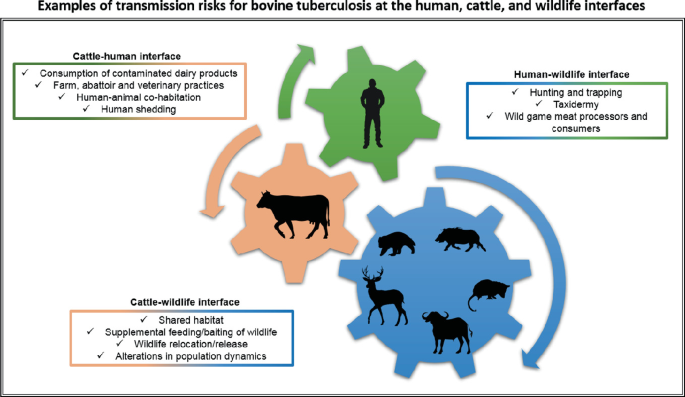 Examples of transmission risks for bovine tuberculosis at the human, cattle, and wildlife interfaces

Cattle-human interface
✓ Consumption of contaminated dairy products
✓ Farm, abattoir and veterinary practices
✓ Human-animal co-habitation
✓ Human shedding

Human-wildlife interface
✓ Hunting and trapping
✓ Taxidermy
✓ Wild game meat processors and consumers

Cattle-wildlife interface
✓ Shared habitat
✓ Supplemental feeding/baiting of wildlife
✓ Wildlife relocation/release
✓ Alterations in population dynamics